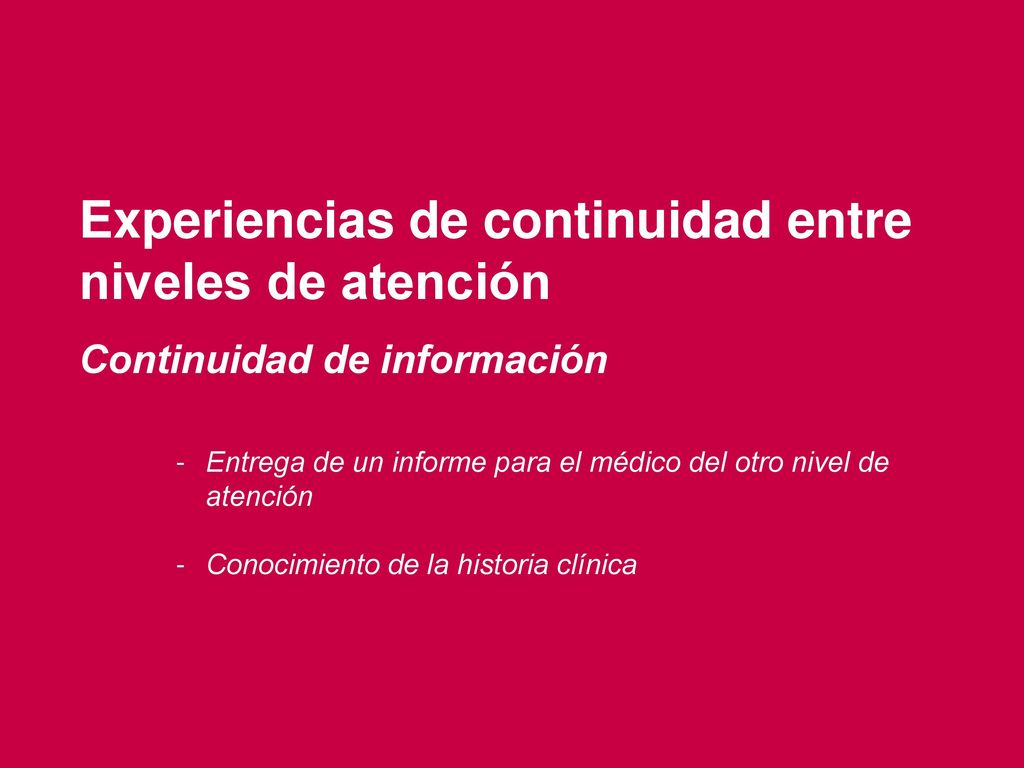 Experiencias de continuidad entre niveles de atención

Continuidad de información

- Entrega de un informe para el médico del otro nivel de atención

- Conocimiento de la historia clínica